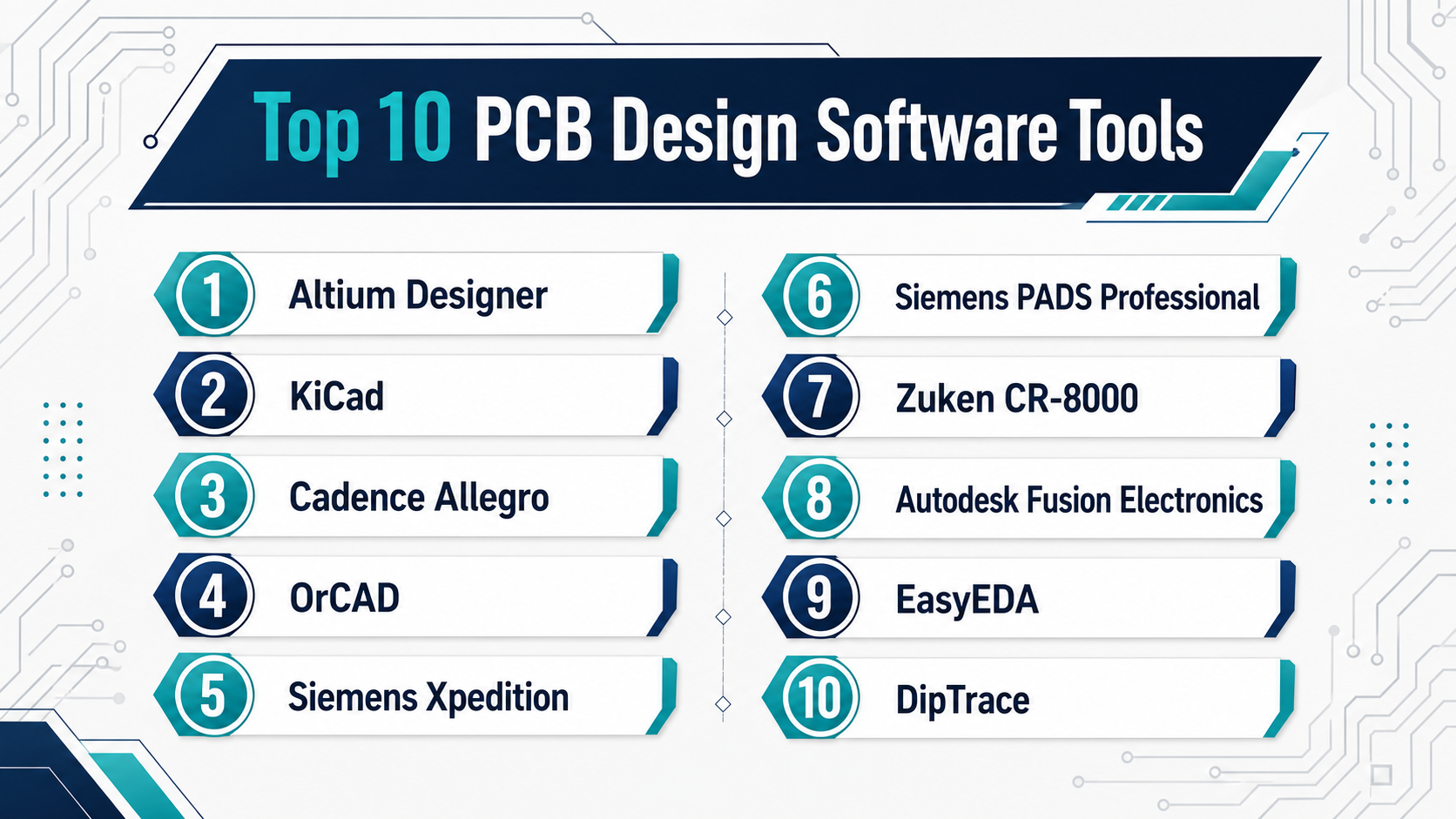 Top 10 PCB Design Software Tools

1 Altium Designer

2 KiCad

3 Cadence Allegro

4 OrCAD

5 Siemens Xpedition

6 Siemens PADS Professional

7 Zuken CR-8000

8 Autodesk Fusion Electronics

9 EasyEDA

10 DipTrace